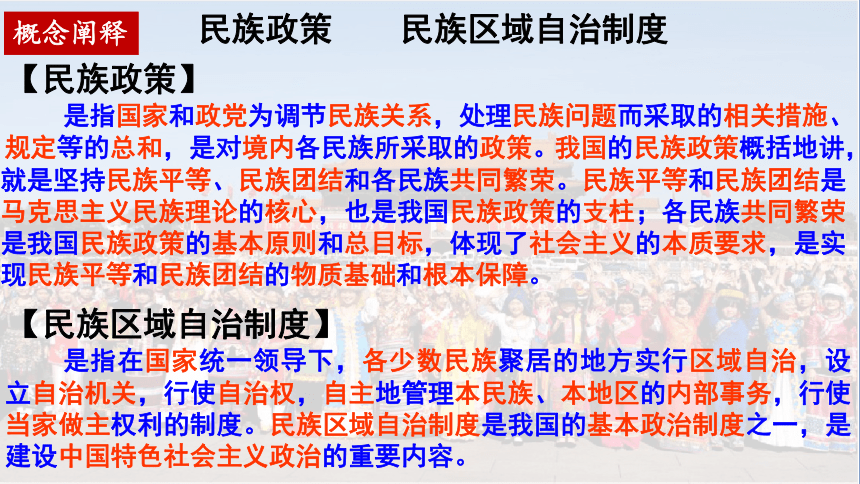 概念阐释　民族政策　民族区域自治制度

【民族政策】

是指国家和政党为调节民族关系，处理民族问题而采取的相关措施、规定等的总和，是对境内各民族所采取的政策。我国的民族政策概括地讲，就是坚持民族平等、民族团结和各民族共同繁荣。民族平等和民族团结是马克思主义民族理论的核心，也是我国民族政策的支柱；各民族共同繁荣是我国民族政策的基本原则和总目标，体现了社会主义的本质要求，是实现民族平等和民族团结的物质基础和根本保障。

【民族区域自治制度】

是指在国家统一领导下，各少数民族聚居的地方实行区域自治，设立自治机关，行使自治权，自主地管理本民族、本地区的内部事务，行使当家做主权利的制度。民族区域自治制度是我国的基本政治制度之一，是建设中国特色社会主义政治的重要内容。